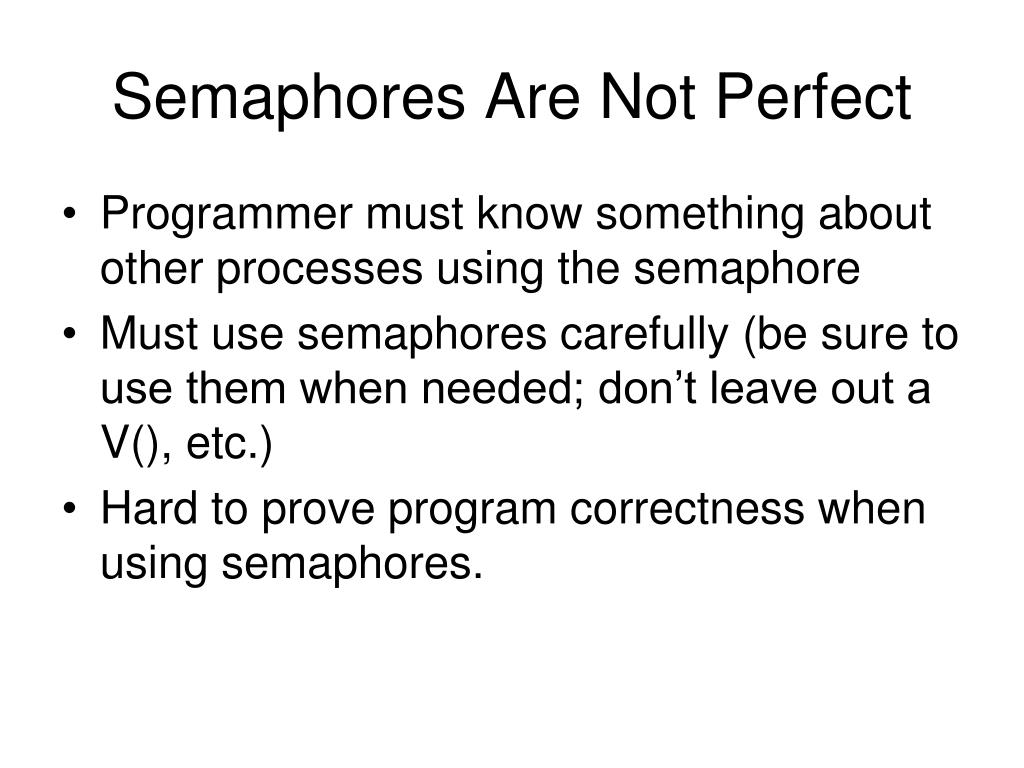 Semaphores Are Not Perfect

• Programmer must know something about other processes using the semaphore
• Must use semaphores carefully (be sure to use them when needed; don’t leave out a V(), etc.)
• Hard to prove program correctness when using semaphores.